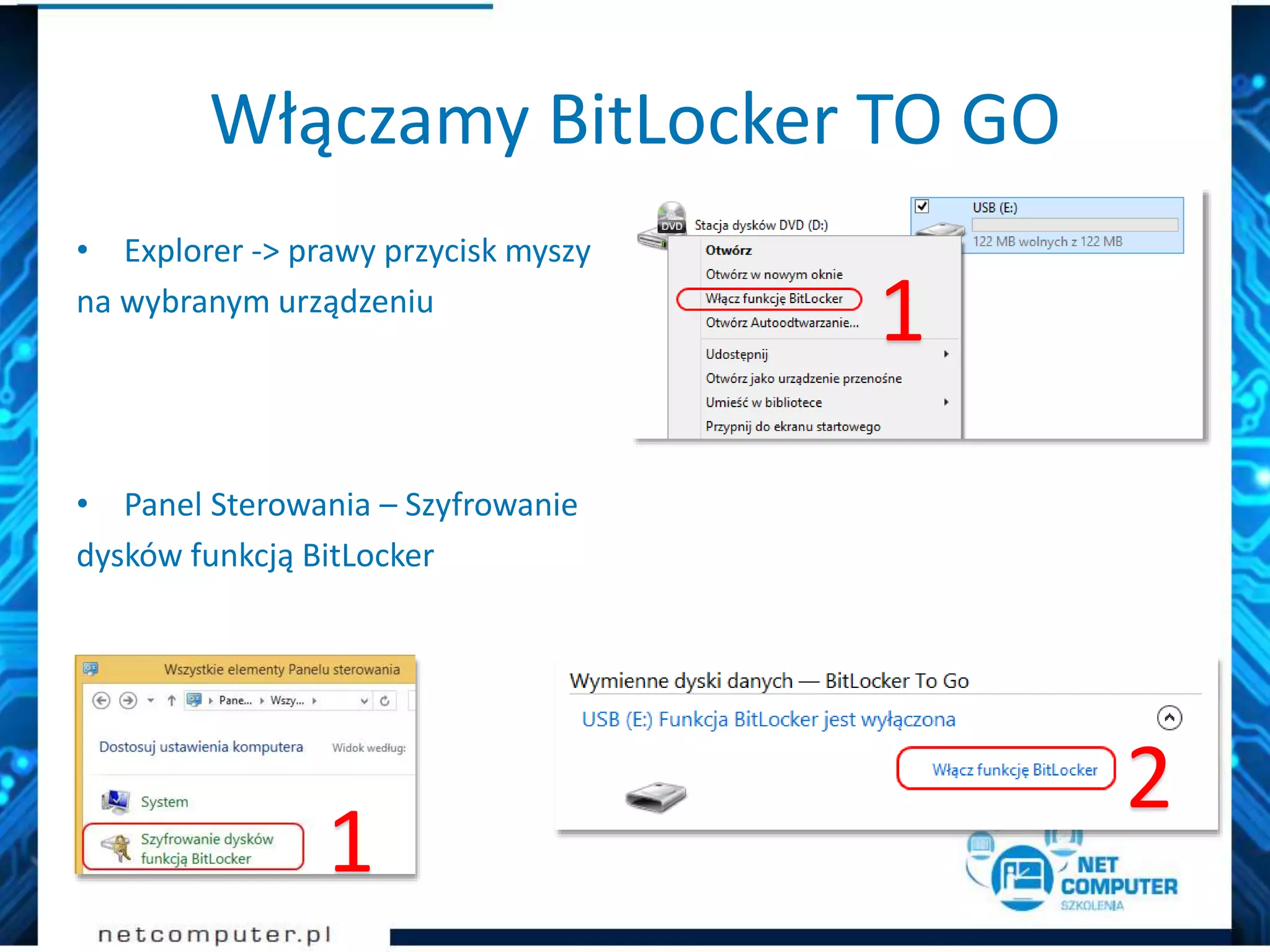 Włączamy BitLocker TO GO

• Explorer -> prawy przycisk myszy na wybranym urządzeniu

DVD
Stacja dysków DVD (D:)
USB (E:)
122 MB wolnych z 122 MB
Otwórz
Otwórz w nowym oknie
Włącz funkcję BitLocker
Otwórz Autoodtwarzanie...
Udostępnij
Otwórz jako urządzenie przenośne
Umieść w bibliotece
Przypnij do ekranu startowego
1

• Panel Sterowania – Szyfrowanie dysków funkcją BitLocker

Wszystkie elementy Panelu sterowania
Pane... Wszy...
Dostosuj ustawienia komputera
Widok według:
System
Szyfrowanie dysków funkcją BitLocker
1

Wymienne dyski danych — BitLocker To Go
USB (E:) Funkcja BitLocker jest wyłączona
Włącz funkcję BitLocker
2

NET COMPUTER SZKOLENIA

netcomputer.pl